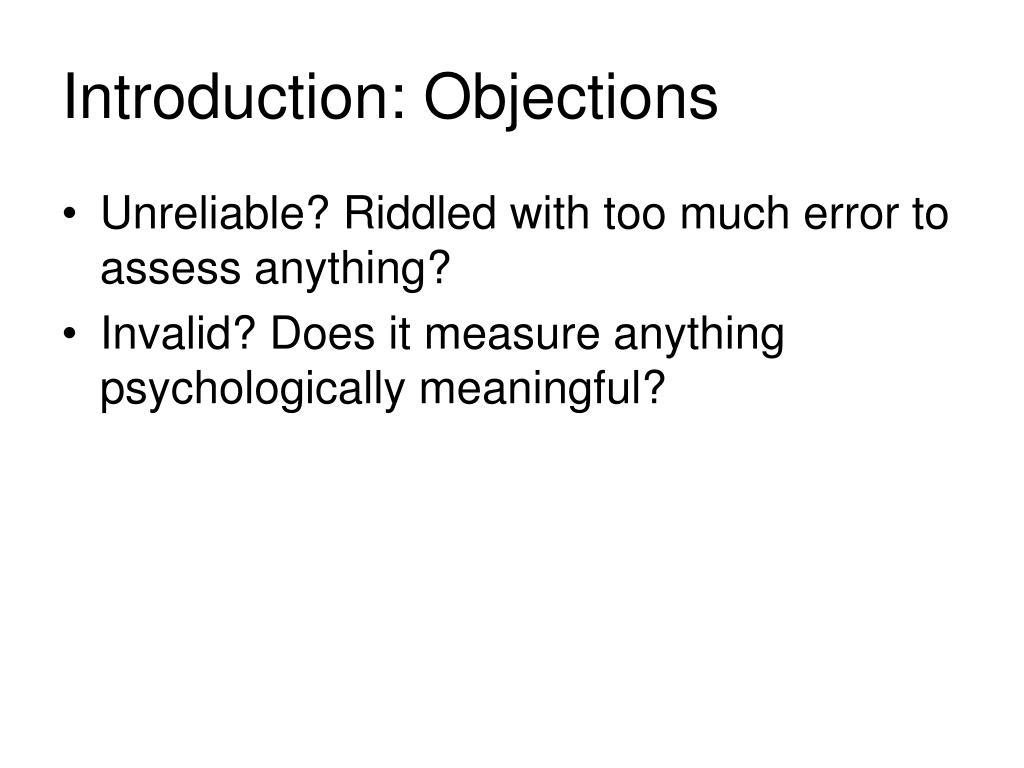 Introduction: Objections

• Unreliable? Riddled with too much error to assess anything?
• Invalid? Does it measure anything psychologically meaningful?